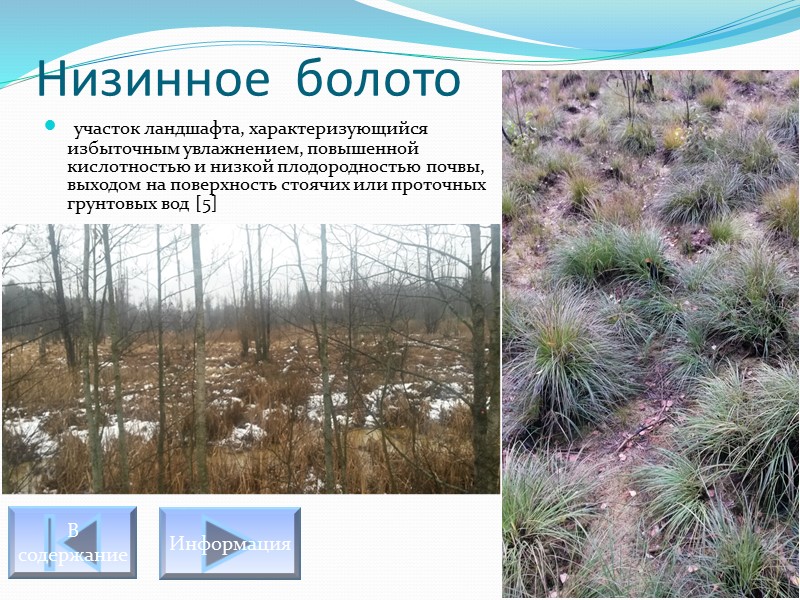 Низинное болото

участок ландшафта, характеризующийся избыточным увлажнением, повышенной кислотностью и низкой плодородностью почвы, выходом на поверхность стоячих или проточных грунтовых вод [5]

В содержание

Информация